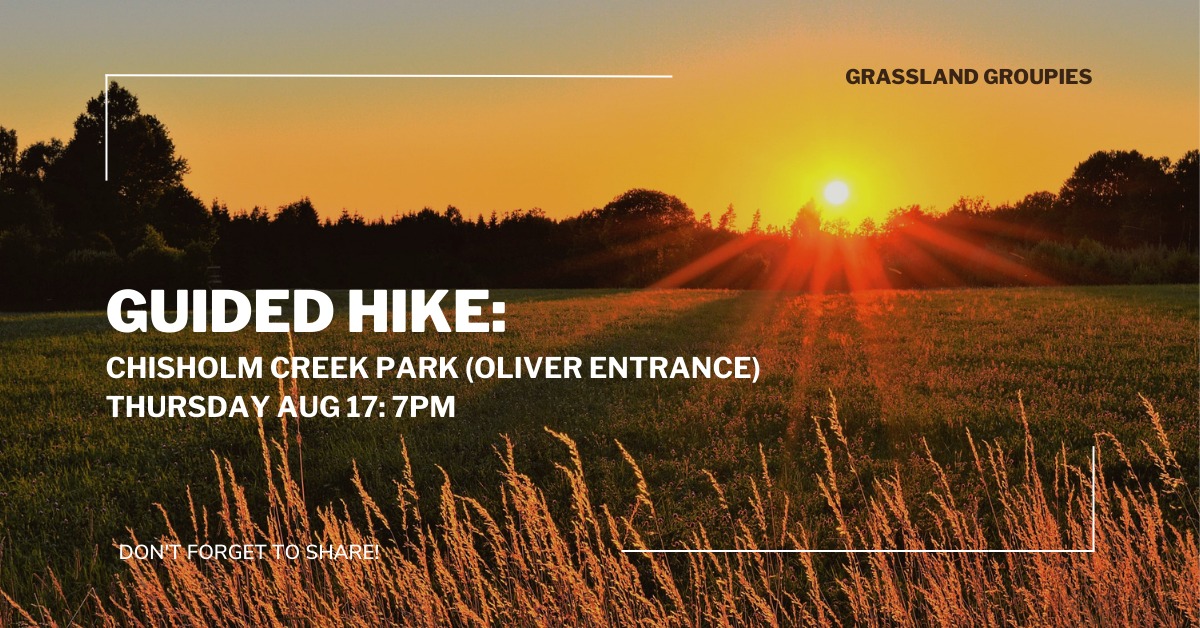 GRASSLAND GROUPIES

GUIDED HIKE:
CHISHOLM CREEK PARK (OLIVER ENTRANCE)
THURSDAY AUG 17: 7PM

DON'T FORGET TO SHARE!